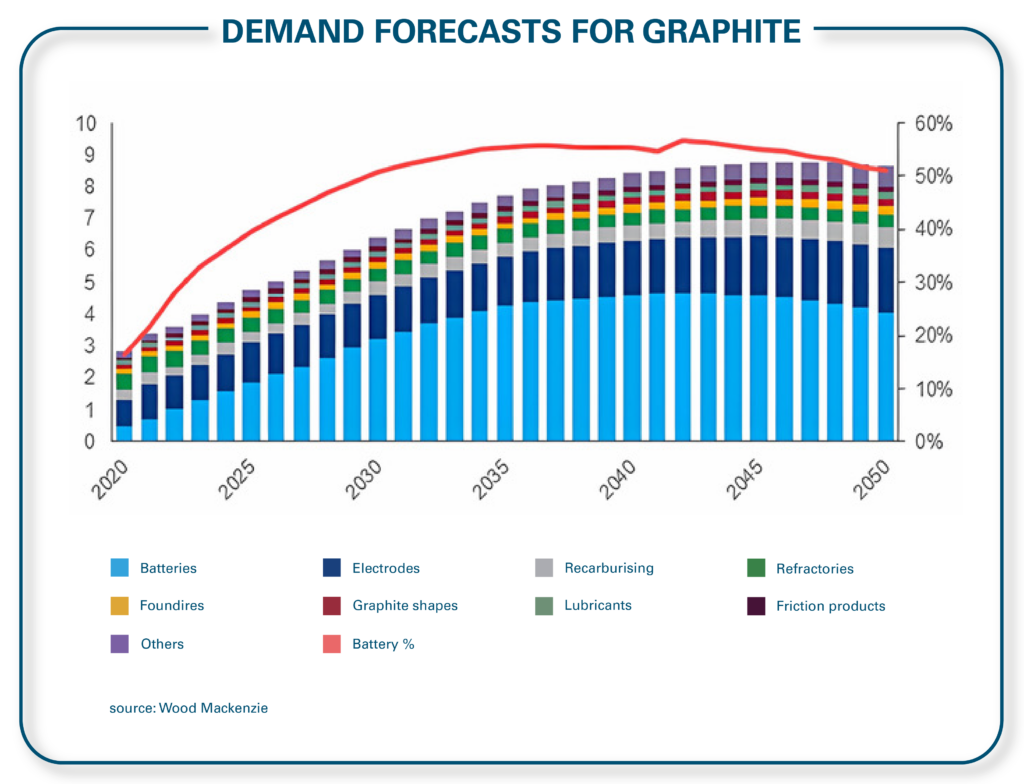 DEMAND FORECASTS FOR GRAPHITE

10
9
8
7
6
5
4
3
2
1
0

60%
50%
40%
30%
20%
10%
0%

2020
2025
2030
2035
2040
2045
2050

Batteries
Electrodes
Recarburising
Refractories
Foundires
Graphite shapes
Lubricants
Friction products
Others
Battery %

source: Wood Mackenzie